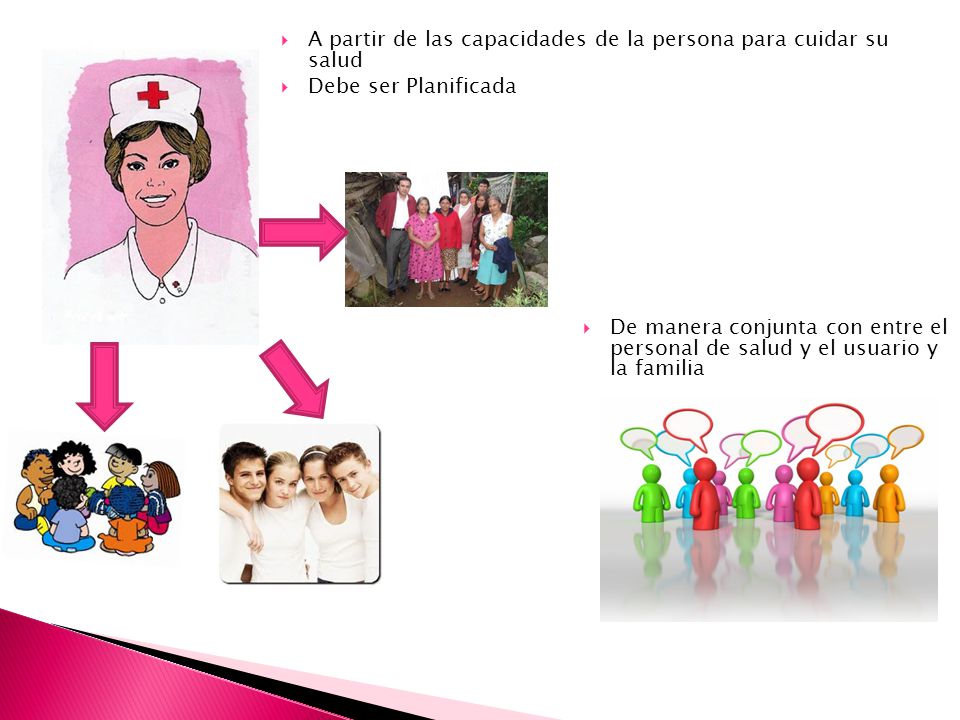 A partir de las capacidades de la persona para cuidar su salud

Debe ser Planificada

De manera conjunta con entre el personal de salud y el usuario y la familia